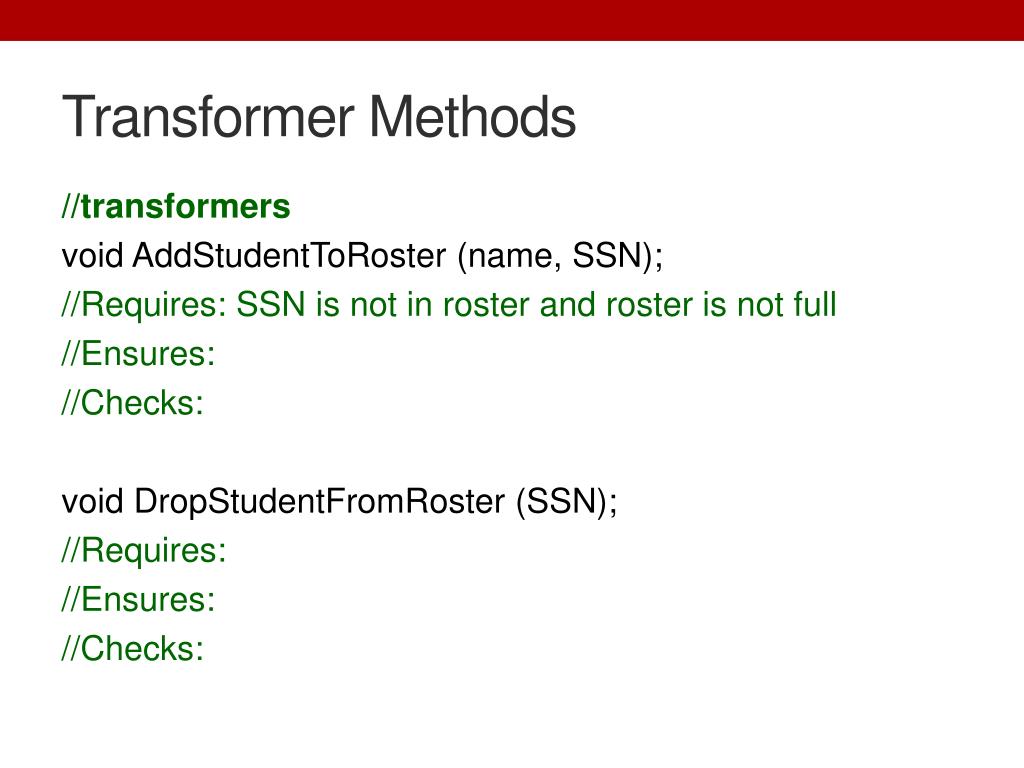 Transformer Methods

//transformers
void AddStudentToRoster (name, SSN);
//Requires: SSN is not in roster and roster is not full
//Ensures:
//Checks:

void DropStudentFromRoster (SSN);
//Requires:
//Ensures:
//Checks: